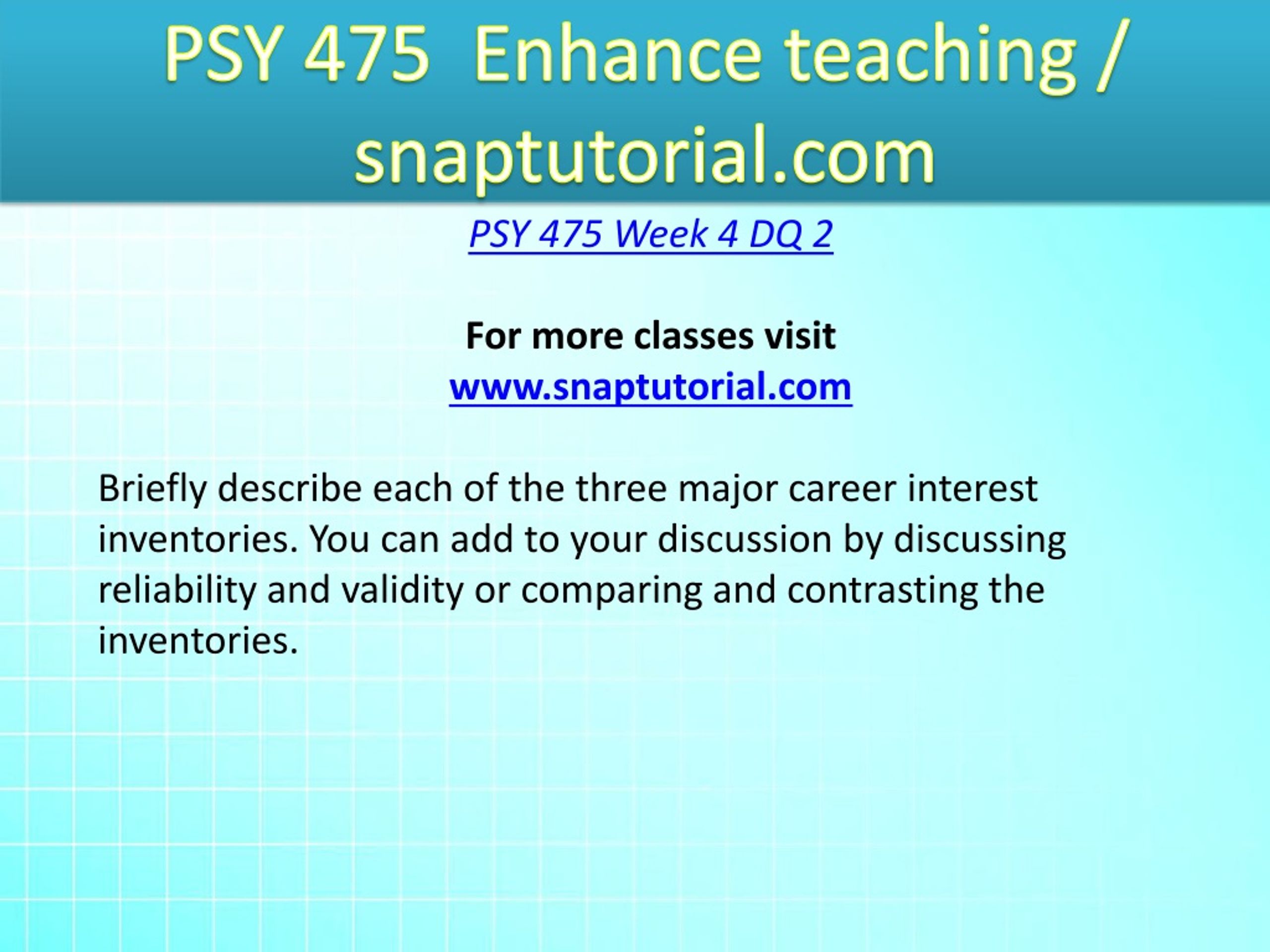 PSY 475 Enhance teaching / snaptutorial.com

PSY 475 Week 4 DQ 2

For more classes visit
www.snaptutorial.com

Briefly describe each of the three major career interest inventories. You can add to your discussion by discussing reliability and validity or comparing and contrasting the inventories.